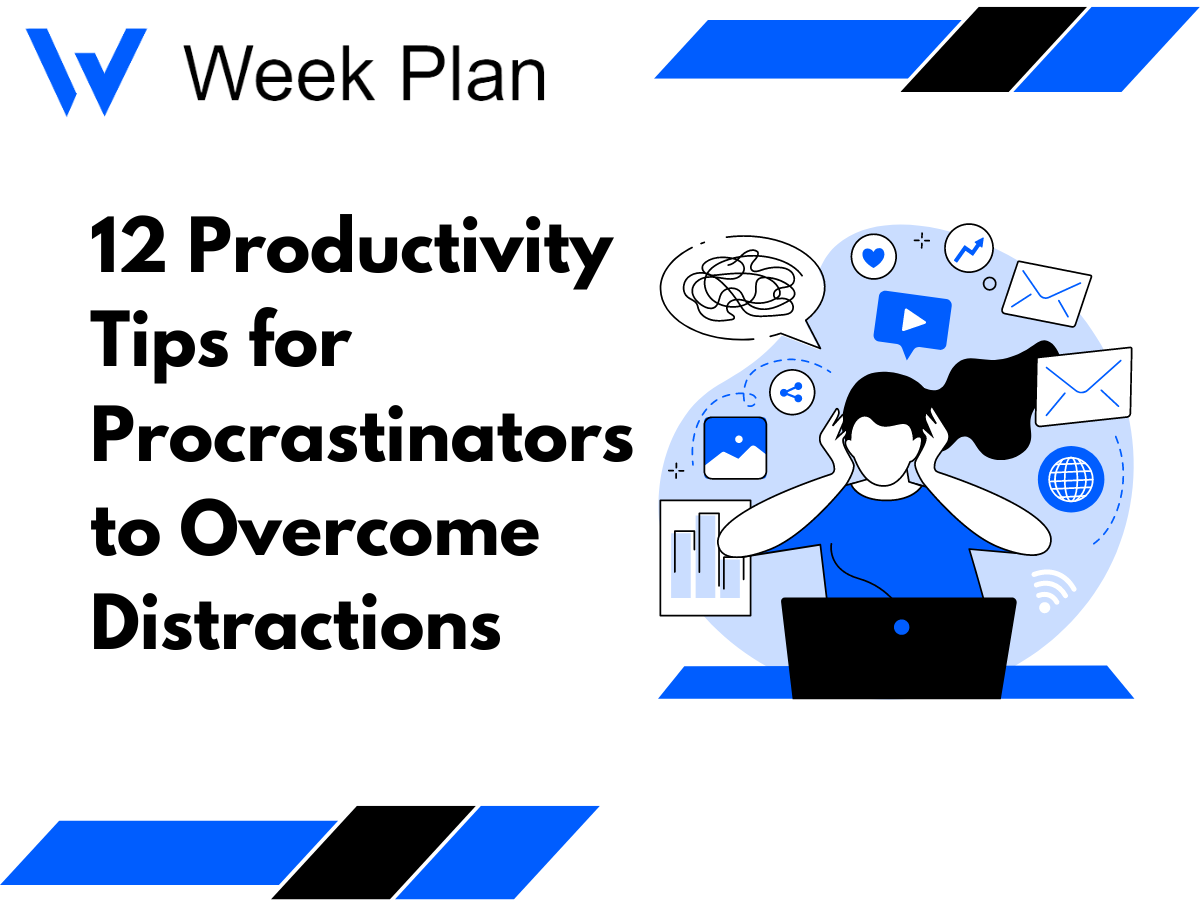 Week Plan

12 Productivity Tips for Procrastinators to Overcome Distractions